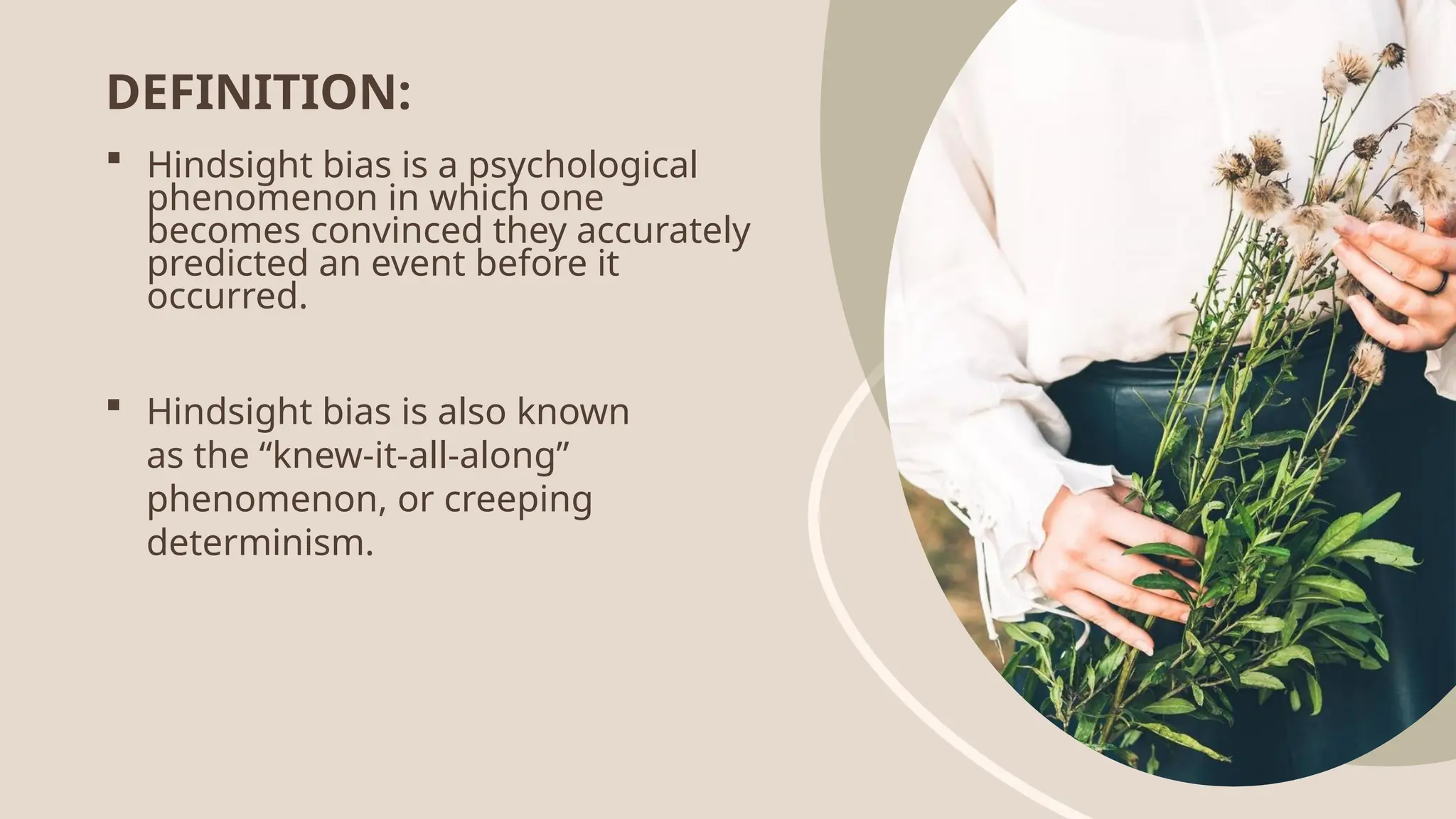 DEFINITION:

▪ Hindsight bias is a psychological phenomenon in which one becomes convinced they accurately predicted an event before it occurred.

▪ Hindsight bias is also known as the “knew-it-all-along” phenomenon, or creeping determinism.